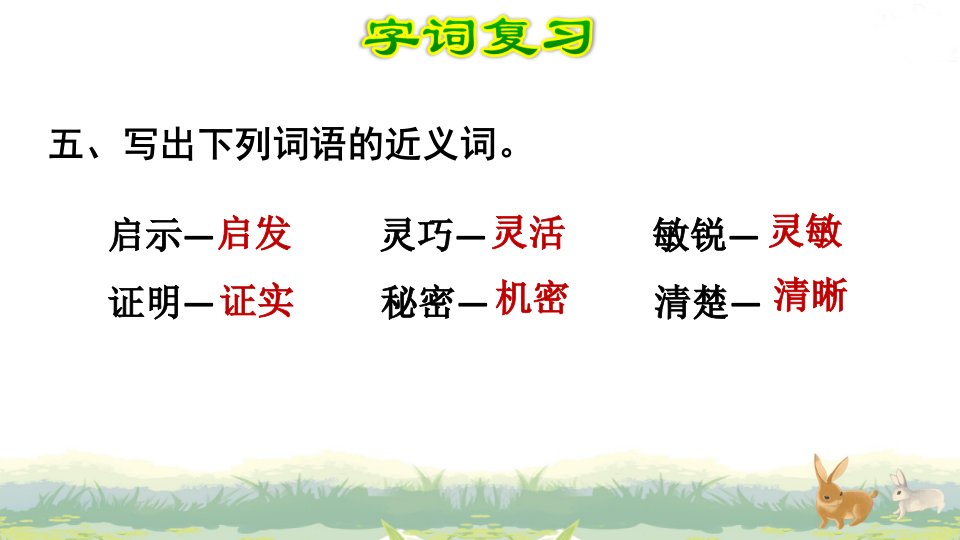 字词复习

五、写出下列词语的近义词。

启示—启发　　灵巧—灵活　　敏锐—灵敏

证明—证实　　秘密—机密　　清楚—清晰